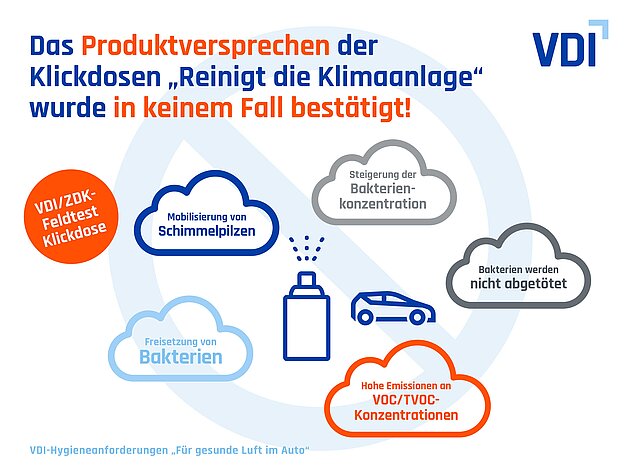 Das Produktversprechen der Klickdosen „Reinigt die Klimaanlage“ wurde in keinem Fall bestätigt!

VDI

VDI/ZDK-Feldtest Klickdose

Mobilisierung von Schimmelpilzen

Steigerung der Bakterienkonzentration

Bakterien werden nicht abgetötet

Freisetzung von Bakterien

Hohe Emissionen an VOC/TVOC-Konzentrationen

VDI-Hygieneanforderungen „Für gesunde Luft im Auto“